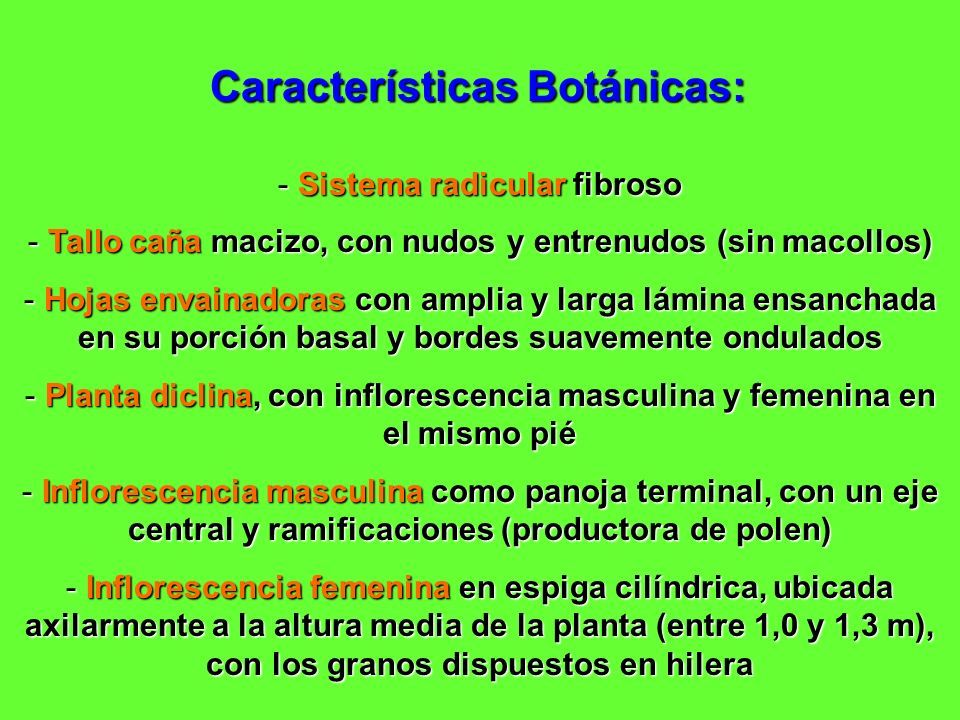 Características Botánicas:

- Sistema radicular fibroso

- Tallo caña macizo, con nudos y entrenudos (sin macollos)

- Hojas envainadoras con amplia y larga lámina ensanchada en su porción basal y bordes suavemente ondulados

- Planta diclina, con inflorescencia masculina y femenina en el mismo pié

- Inflorescencia masculina como panoja terminal, con un eje central y ramificaciones (productora de polen)

- Inflorescencia femenina en espiga cilíndrica, ubicada axilarmente a la altura media de la planta (entre 1,0 y 1,3 m), con los granos dispuestos en hilera